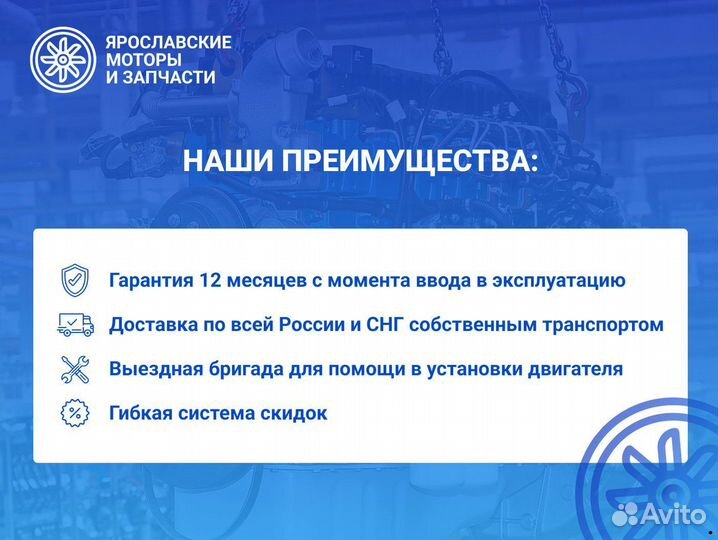 ЯРОСЛАВСКИЕ МОТОРЫ И ЗАПЧАСТИ

НАШИ ПРЕИМУЩЕСТВА:

Гарантия 12 месяцев с момента ввода в эксплуатацию

Доставка по всей России и СНГ собственным транспортом

Выездная бригада для помощи в установки двигателя

Гибкая система скидок

Avito